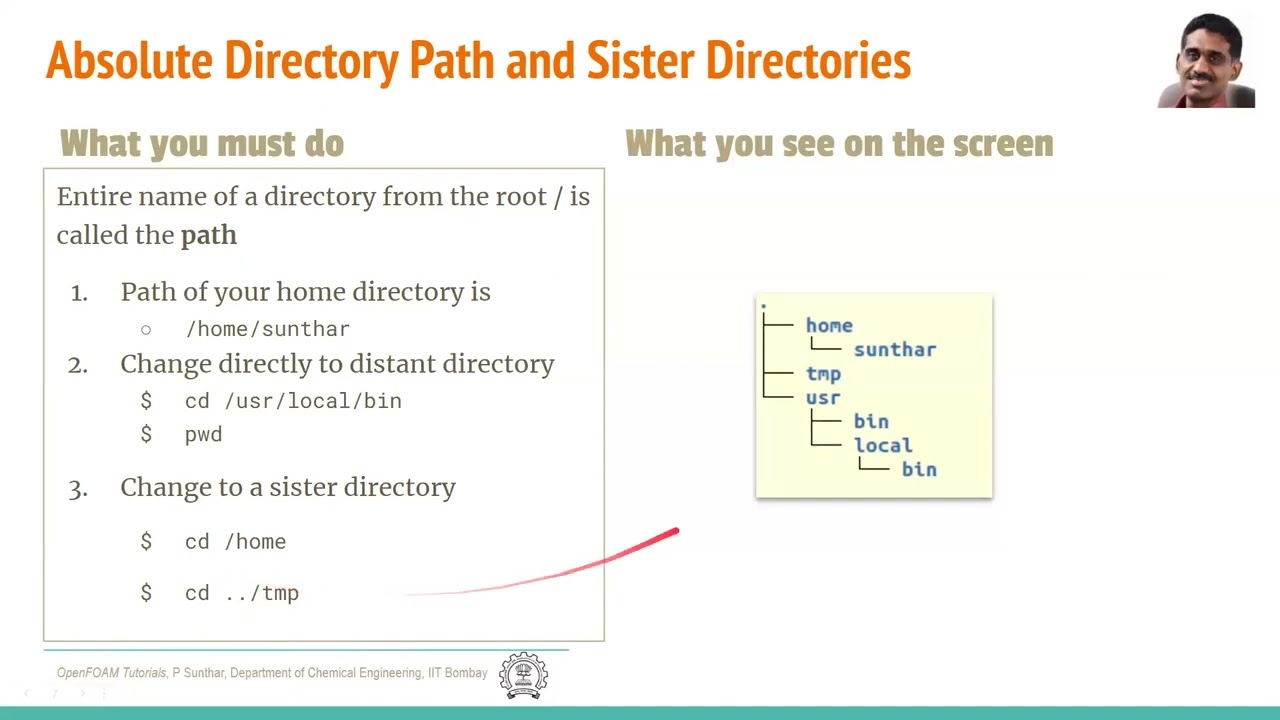 Absolute Directory Path and Sister Directories

What you must do

Entire name of a directory from the root / is called the **path**

1. Path of your home directory is
   ○ /home/sunthar
2. Change directly to distant directory
   $ cd /usr/local/bin
   $ pwd
3. Change to a sister directory
   $ cd /home
   $ cd ../tmp

What you see on the screen

.
├── home
│   └── sunthar
├── tmp
└── usr
    ├── bin
    └── local
        └── bin

OpenFOAM Tutorials, P Sunthar, Department of Chemical Engineering, IIT Bombay